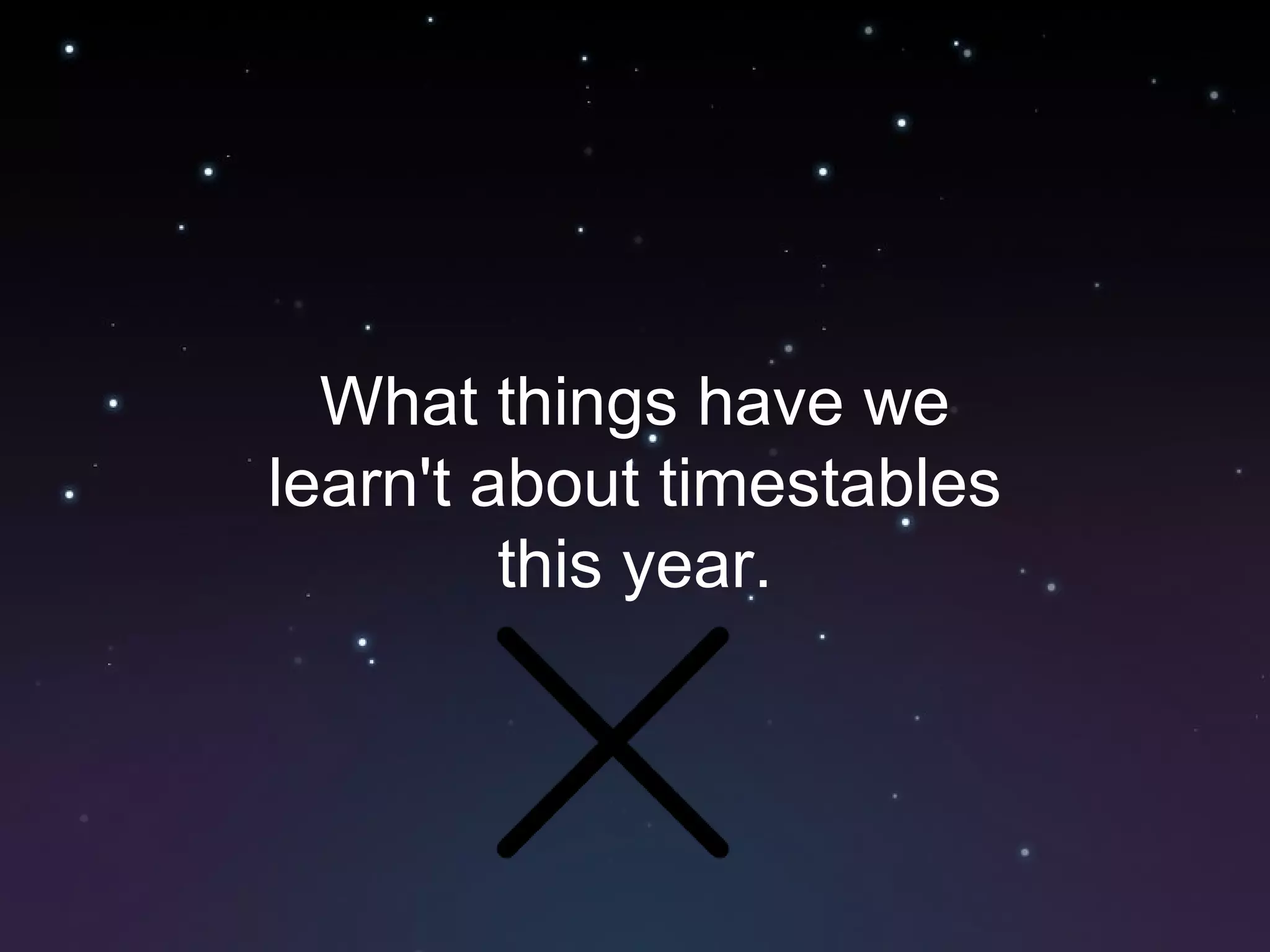 What things have we learn't about timestables this year.

$\times$